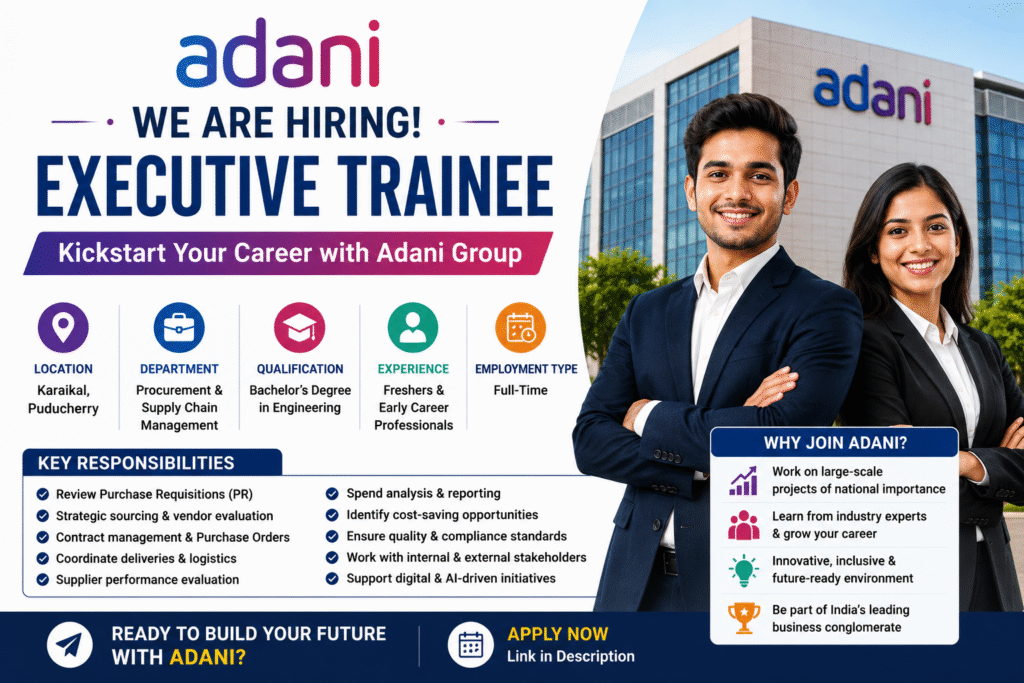 adani

WE ARE HIRING!

EXECUTIVE TRAINEE

Kickstart Your Career with Adani Group

LOCATION
Karaikal, Puducherry

DEPARTMENT
Procurement & Supply Chain Management

QUALIFICATION
Bachelor's Degree in Engineering

EXPERIENCE
Freshers & Early Career Professionals

EMPLOYMENT TYPE
Full-Time

KEY RESPONSIBILITIES

Review Purchase Requisitions (PR)
Strategic sourcing & vendor evaluation
Contract management & Purchase Orders
Coordinate deliveries & logistics
Supplier performance evaluation

Spend analysis & reporting
Identify cost-saving opportunities
Ensure quality & compliance standards
Work with internal & external stakeholders
Support digital & AI-driven initiatives

adani

WHY JOIN ADANI?

Work on large-scale projects of national importance
Learn from industry experts & grow your career
Innovative, inclusive & future-ready environment
Be part of India's leading business conglomerate

READY TO BUILD YOUR FUTURE WITH ADANI?

APPLY NOW
Link in Description